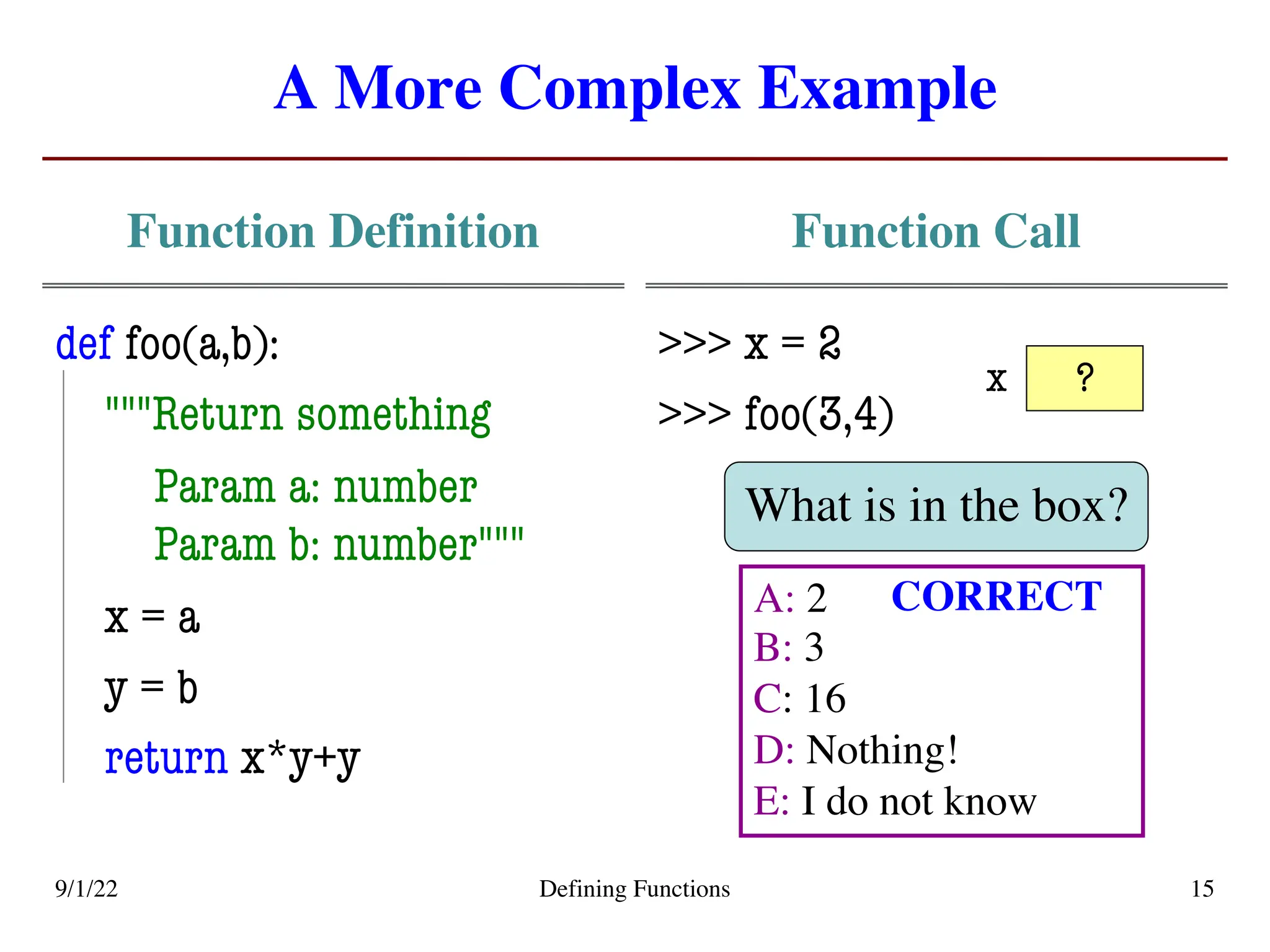 A More Complex Example

Function Definition

def foo(a,b):
"""Return something
Param a: number
Param b: number"""
x = a
y = b
return x*y+y

Function Call

>>> x = 2
>>> foo(3,4)

x ?

What is in the box?

A: 2 CORRECT
B: 3
C: 16
D: Nothing!
E: I do not know

9/1/22 Defining Functions 15